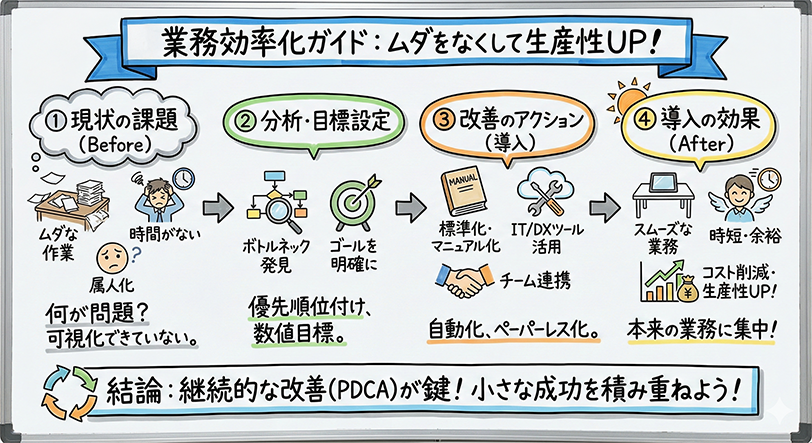 業務効率化ガイド：ムダをなくして生産性UP！

① 現状の課題
(Before)

ムダな作業

時間がない

属人化

何が問題？
可視化できていない。

② 分析・目標設定

ボトルネック発見

ゴールを明確に

優先順位付け、
数値目標。

③ 改善のアクション
(導入)

MANUAL

標準化・マニュアル化

IT/DXツール活用

チーム連携

自動化、ペーパーレス化。

④ 導入の効果
(After)

スムーズな業務

時短・余裕

¥

コスト削減・生産性UP！

本来の業務に集中！

結論：継続的な改善(PDCA)が鍵！小さな成功を積み重ねよう！